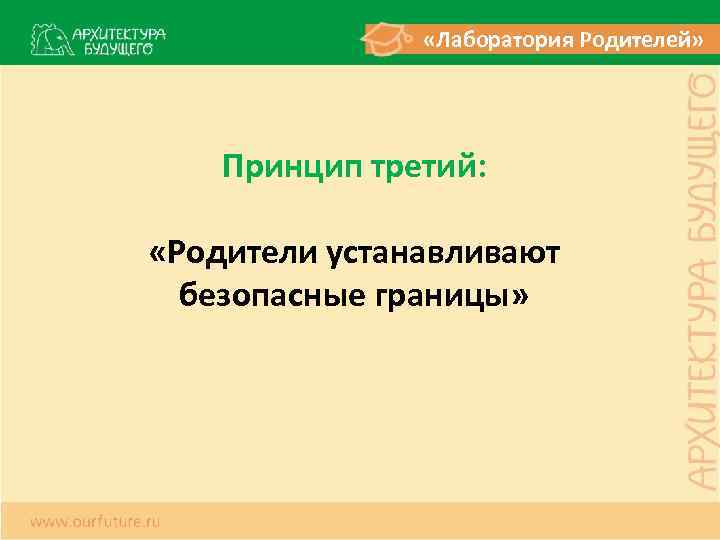 АРХИТЕКТУРА БУДУЩЕГО

«Лаборатория Родителей»

Принцип третий:

«Родители устанавливают безопасные границы»

АРХИТЕКТУРА БУДУЩЕГО

www.ourfuture.ru